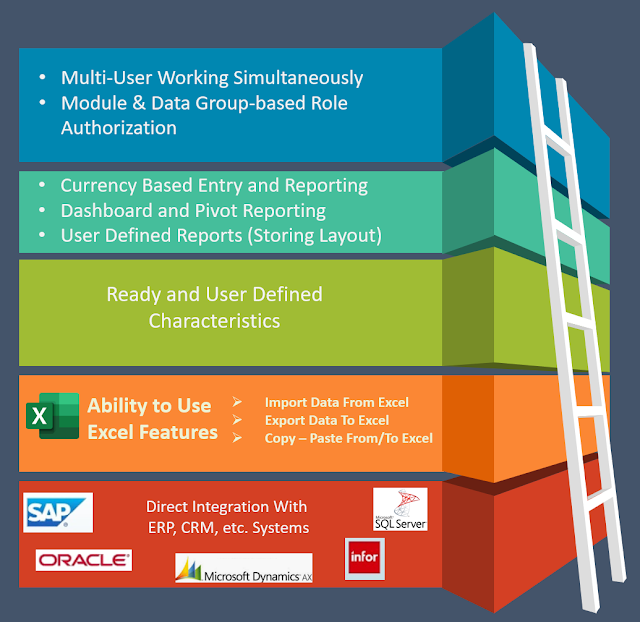 • Multi-User Working Simultaneously
• Module & Data Group-based Role Authorization

• Currency Based Entry and Reporting
• Dashboard and Pivot Reporting
• User Defined Reports (Storing Layout)

Ready and User Defined Characteristics

X Ability to Use Excel Features

➢ Import Data From Excel
➢ Export Data To Excel
➢ Copy – Paste From/To Excel

SAP

Direct Integration With ERP, CRM, etc. Systems

Microsoft SQL Server

ORACLE

Microsoft Dynamics AX

infor